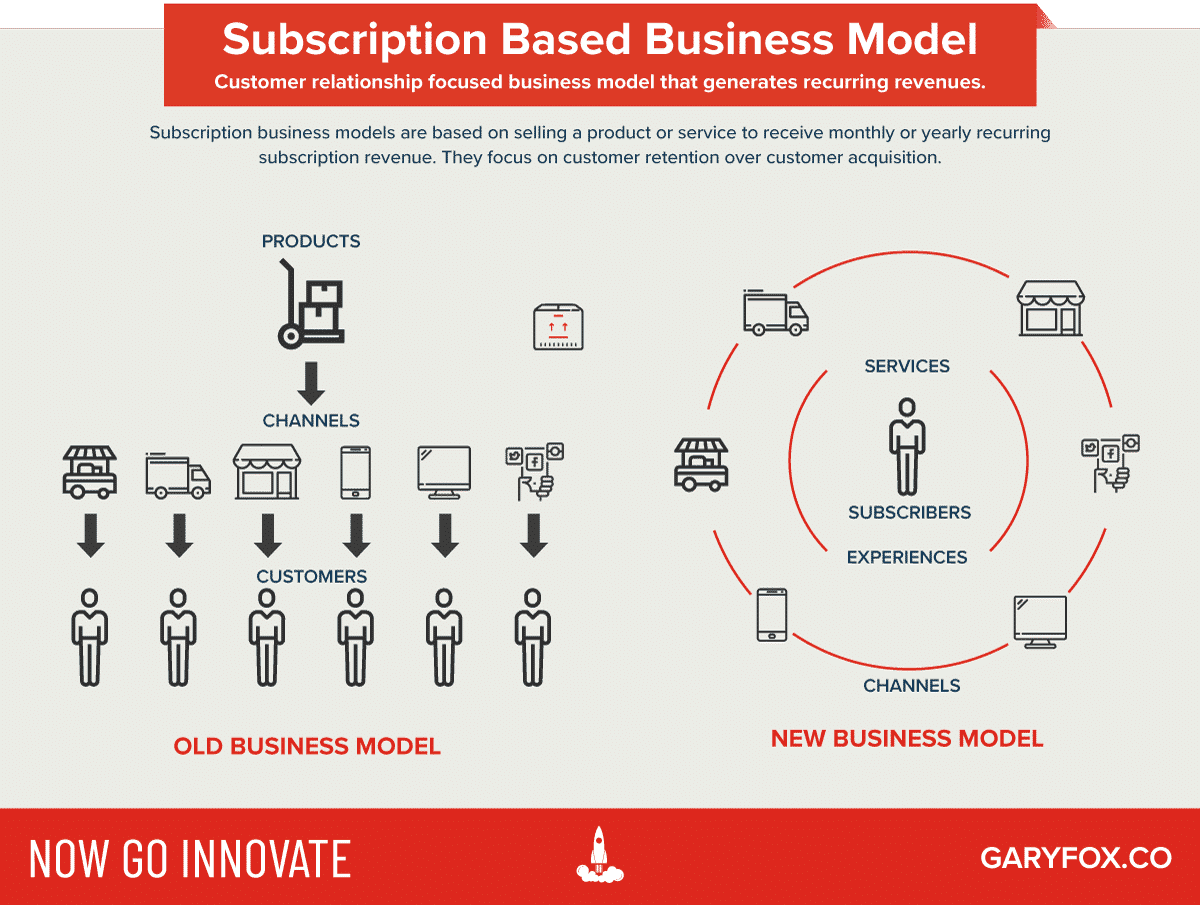 Subscription Based Business Model

Customer relationship focused business model that generates recurring revenues.

Subscription business models are based on selling a product or service to receive monthly or yearly recurring subscription revenue. They focus on customer retention over customer acquisition.

PRODUCTS

CHANNELS

CUSTOMERS

OLD BUSINESS MODEL

SERVICES

SUBSCRIBERS

EXPERIENCES

CHANNELS

NEW BUSINESS MODEL

NOW GO INNOVATE

GARYFOX.CO